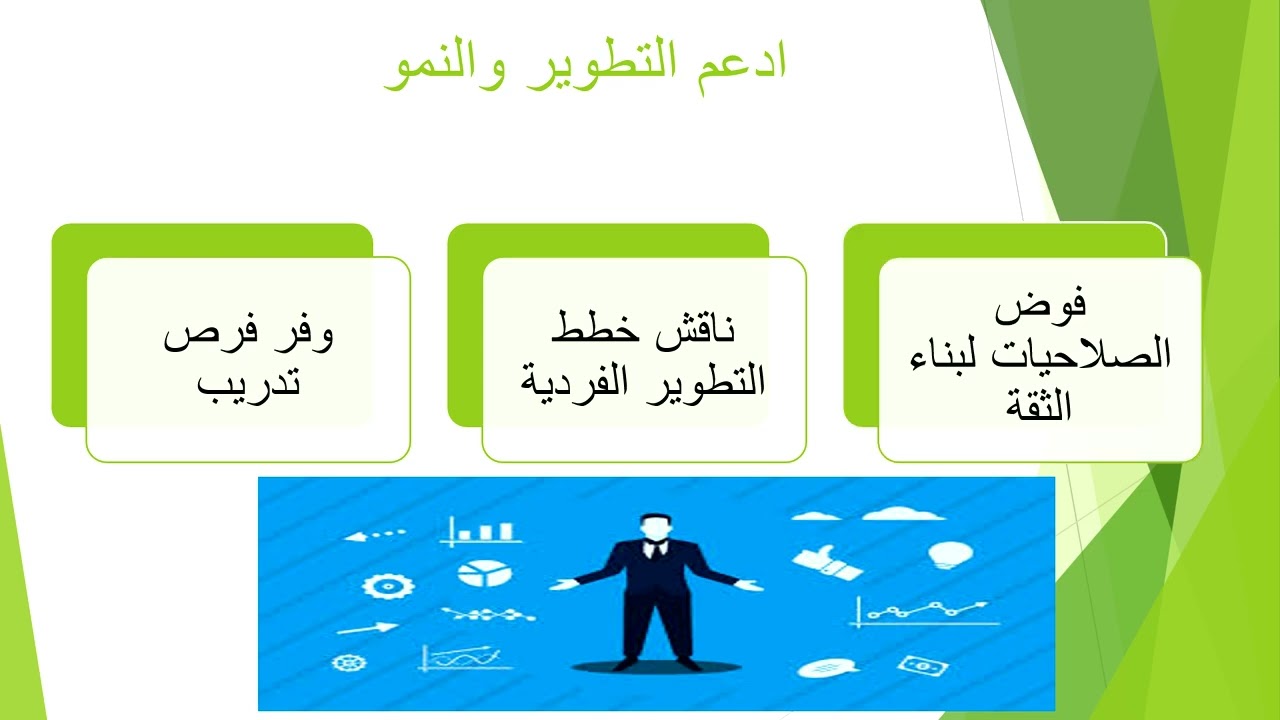 ادعم التطوير والنمو

فوض الصلاحيات لبناء الثقة

ناقش خطط التطوير الفردية

وفر فرص تدريب